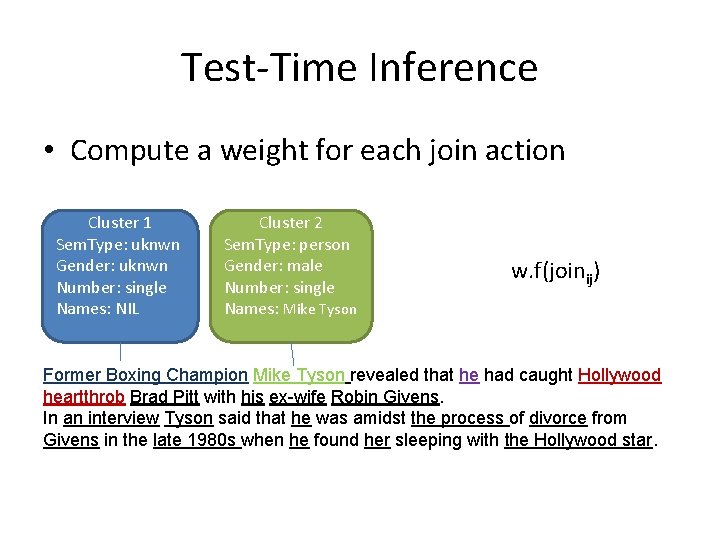 Test-Time Inference

• Compute a weight for each join action

Cluster 1
SemType: uknwn
Gender: uknwn
Number: single
Names: NIL

Cluster 2
SemType: person
Gender: male
Number: single
Names: Mike Tyson

w.f(join$_{ij}$)

Former Boxing Champion Mike Tyson revealed that he had caught Hollywood heartthrob Brad Pitt with his ex-wife Robin Givens.
In an interview Tyson said that he was amidst the process of divorce from Givens in the late 1980s when he found her sleeping with the Hollywood star.